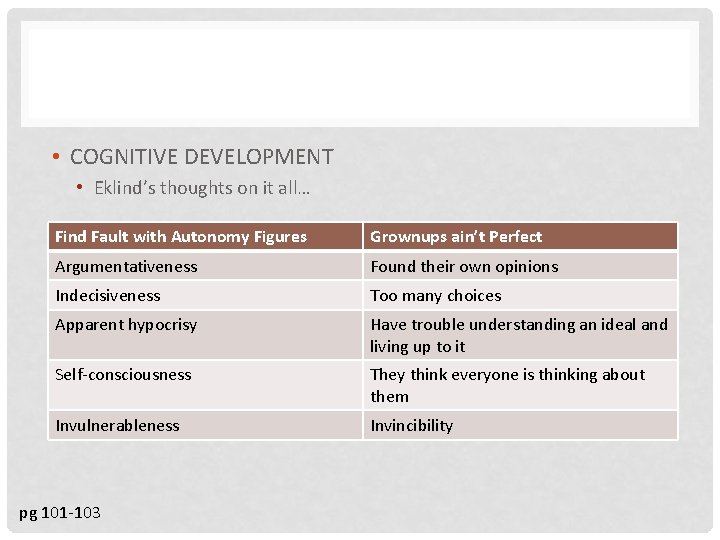 • COGNITIVE DEVELOPMENT
• Eklind's thoughts on it all…

| Find Fault with Autonomy Figures | Grownups ain't Perfect |
|---|---|
| Argumentativeness | Found their own opinions |
| Indecisiveness | Too many choices |
| Apparent hypocrisy | Have trouble understanding an ideal and living up to it |
| Self-consciousness | They think everyone is thinking about them |
| Invulnerableness | Invincibility |

pg 101-103